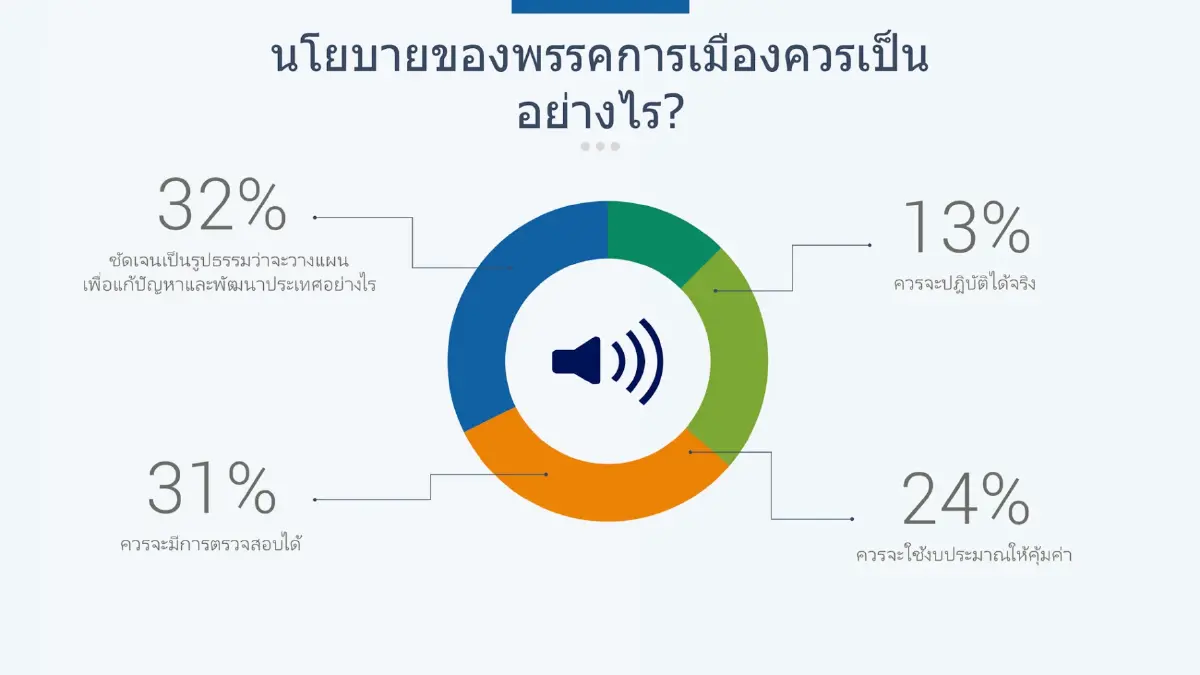 นโยบายของพรรคการเมืองควรเป็นอย่างไร?

32%
ชัดเจนเป็นรูปธรรมว่าจะวางแผนเพื่อแก้ปัญหาและพัฒนาประเทศอย่างไร

13%
ควรจะปฏิบัติได้จริง

31%
ควรจะมีการตรวจสอบได้

24%
ควรจะใช้งบประมาณให้คุ้มค่า